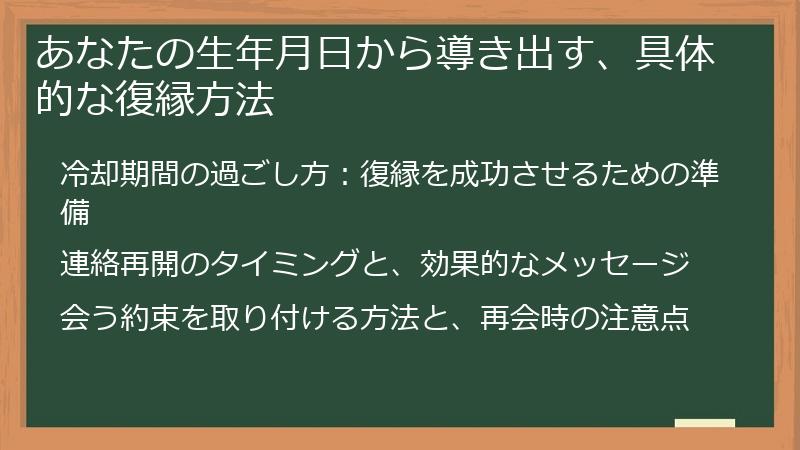 あなたの生年月日から導き出す、具体的な復縁方法

冷却期間の過ごし方：復縁を成功させるための準備

連絡再開のタイミングと、効果的なメッセージ

会う約束を取り付ける方法と、再会時の注意点